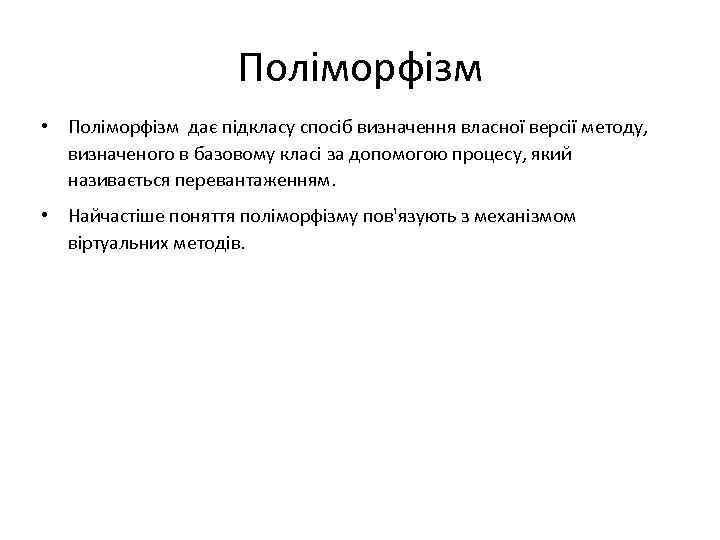 Поліморфізм

• Поліморфізм дає підкласу спосіб визначення власної версії методу, визначеного в базовому класі за допомогою процесу, який називається перевантаженням.

• Найчастіше поняття поліморфізму пов'язують з механізмом віртуальних методів.